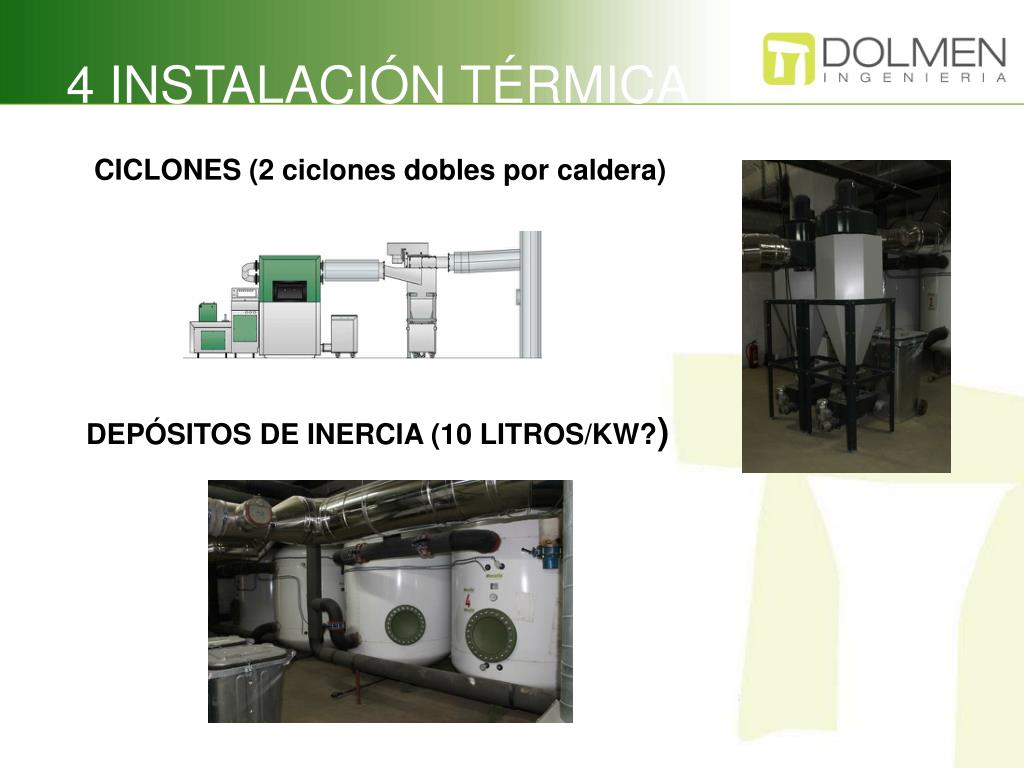 4 INSTALACIÓN TÉRMICA

DOLMEN
INGENIERIA

CICLONES (2 ciclones dobles por caldera)

DEPÓSITOS DE INERCIA (10 LITROS/KW?)